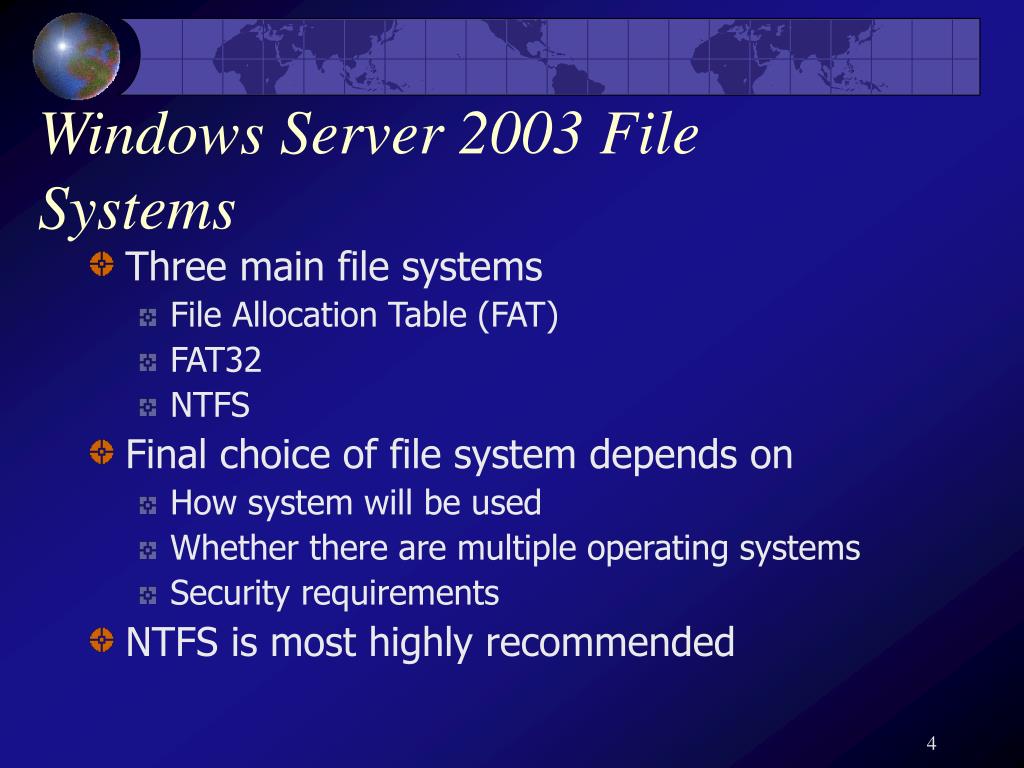 Windows Server 2003 File Systems

Three main file systems

File Allocation Table (FAT)

FAT32

NTFS

Final choice of file system depends on

How system will be used

Whether there are multiple operating systems

Security requirements

NTFS is most highly recommended

4